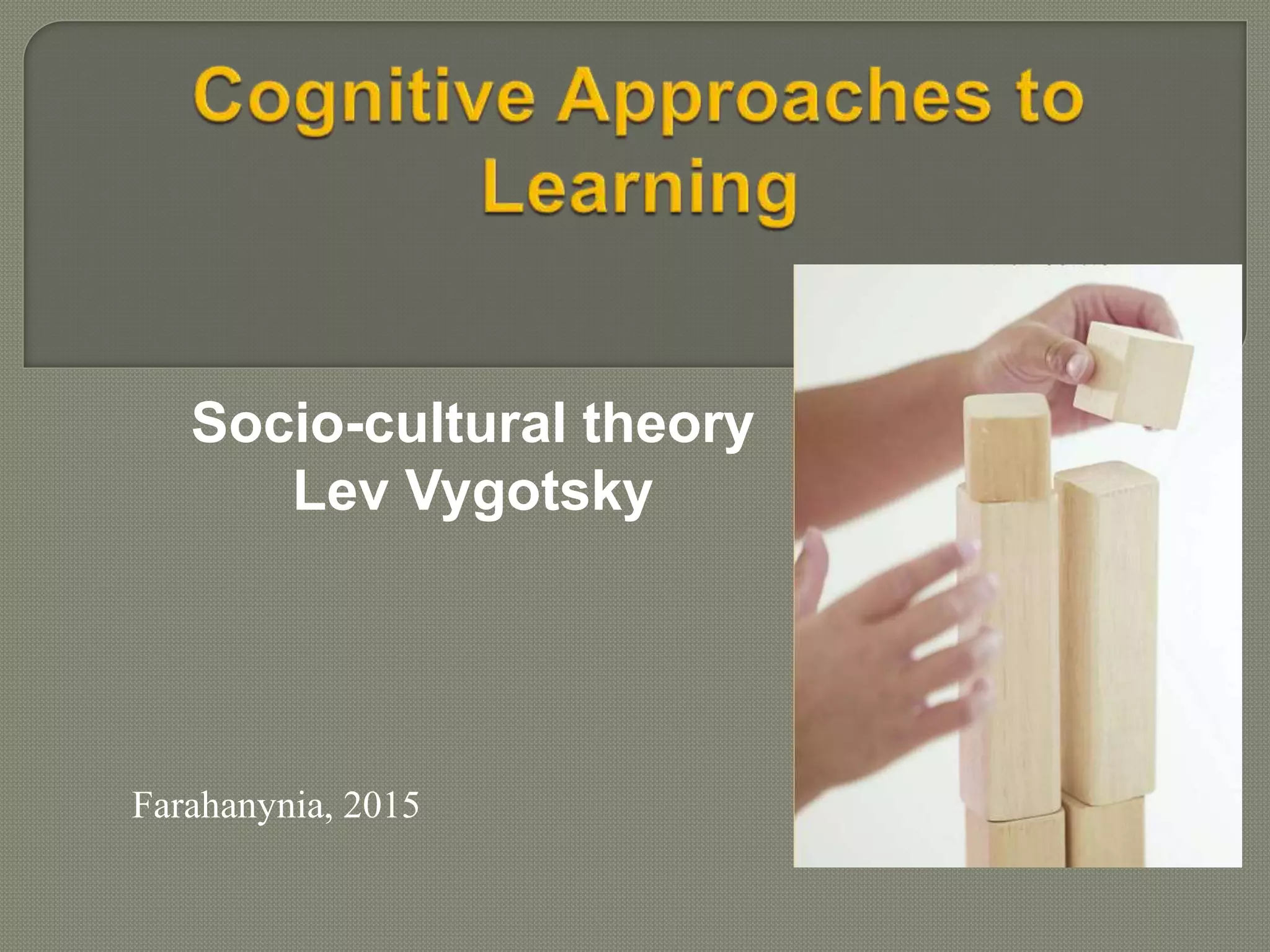 Cognitive Approaches to Learning

Socio-cultural theory
Lev Vygotsky

Farahanynia, 2015